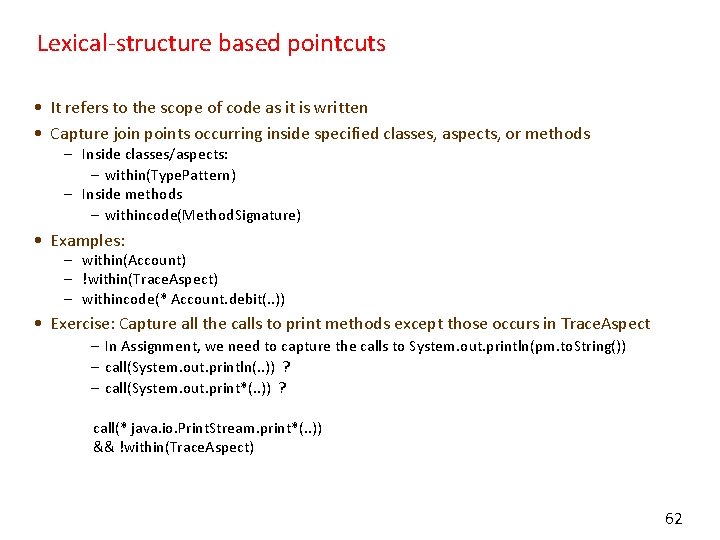 Lexical-structure based pointcuts

• It refers to the scope of code as it is written
• Capture join points occurring inside specified classes, aspects, or methods
  – Inside classes/aspects:
    – within(TypePattern)
  – Inside methods
    – withincode(MethodSignature)
• Examples:
  – within(Account)
  – !within(TraceAspect)
  – withincode(* Account.debit(..))
• Exercise: Capture all the calls to print methods except those occurs in TraceAspect
  – In Assignment, we need to capture the calls to System.out.println(pm.toString())
  – call(System.out.println(..)) ?
  – call(System.out.print*(..)) ?

call(* java.io.PrintStream.print*(..))
&& !within(TraceAspect)

62